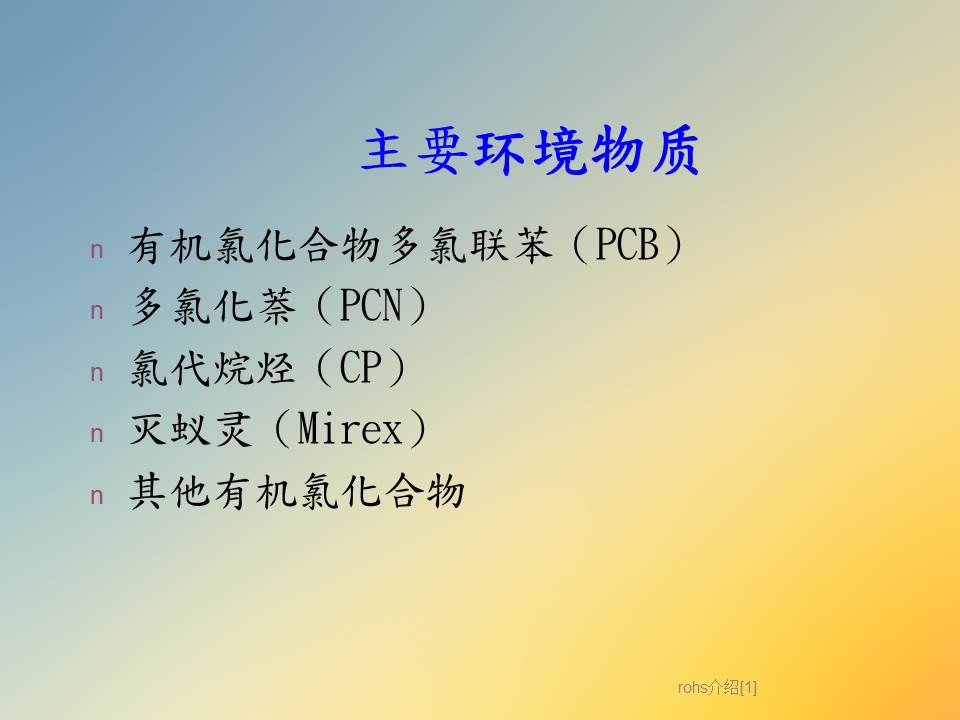 主要环境物质

n 有机氯化合物多氯联苯（PCB）
n 多氯化萘（PCN）
n 氯代烷烃（CP）
n 灭蚁灵（Mirex）
n 其他有机氯化合物

rohs介绍[1]